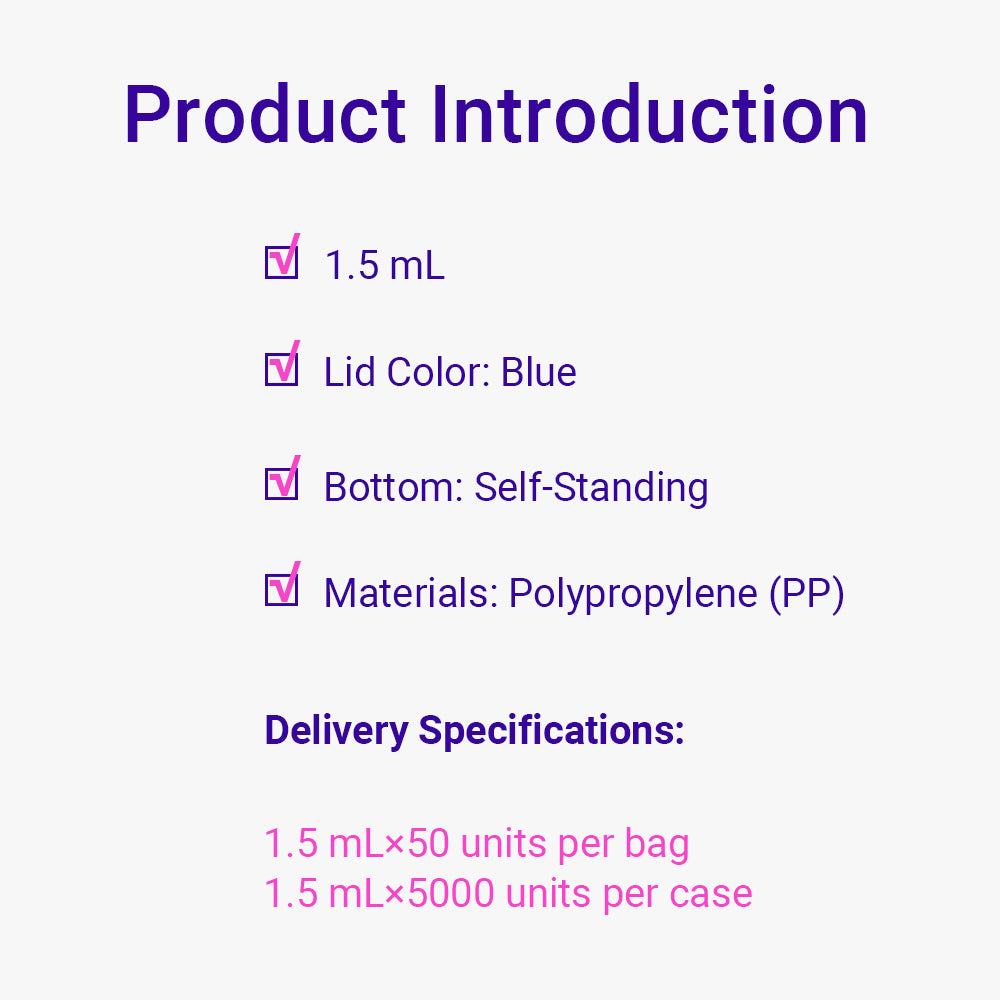 Product Introduction

☑ 1.5 mL

☑ Lid Color: Blue

☑ Bottom: Self-Standing

☑ Materials: Polypropylene (PP)

Delivery Specifications:

1.5 mL×50 units per bag
1.5 mL×5000 units per case